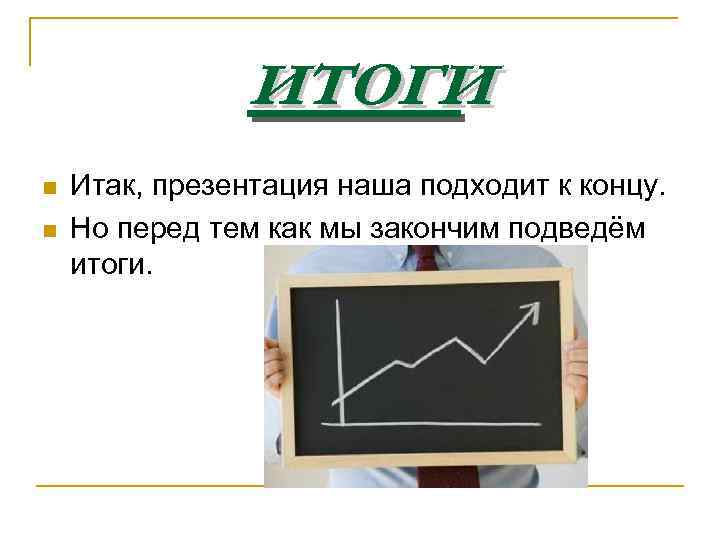 ИТОГИ

Итак, презентация наша подходит к концу.

Но перед тем как мы закончим подведём итоги.